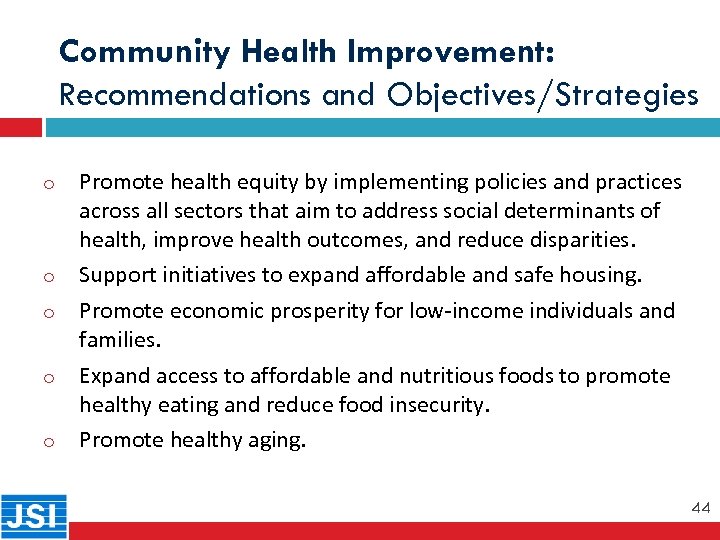 Community Health Improvement:
Recommendations and Objectives/Strategies

o Promote health equity by implementing policies and practices across all sectors that aim to address social determinants of health, improve health outcomes, and reduce disparities.
o Support initiatives to expand affordable and safe housing.
o Promote economic prosperity for low-income individuals and families.
o Expand access to affordable and nutritious foods to promote healthy eating and reduce food insecurity.
o Promote healthy aging.

JSI

44